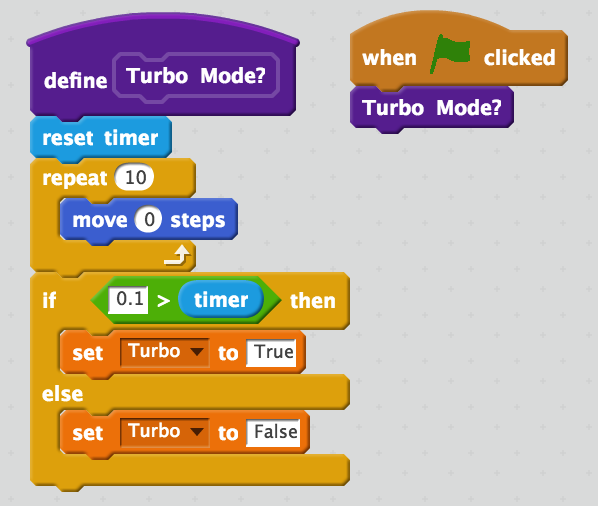 define Turbo Mode?
reset timer
repeat 10
move 0 steps
if 0.1 > timer then
set Turbo to True
else
set Turbo to False

when clicked
Turbo Mode?